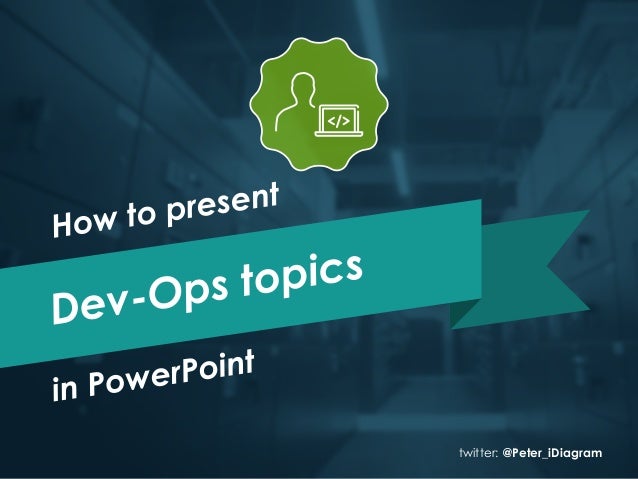 </>

How to present

Dev-Ops topics

in PowerPoint

twitter: @Peter_iDiagram